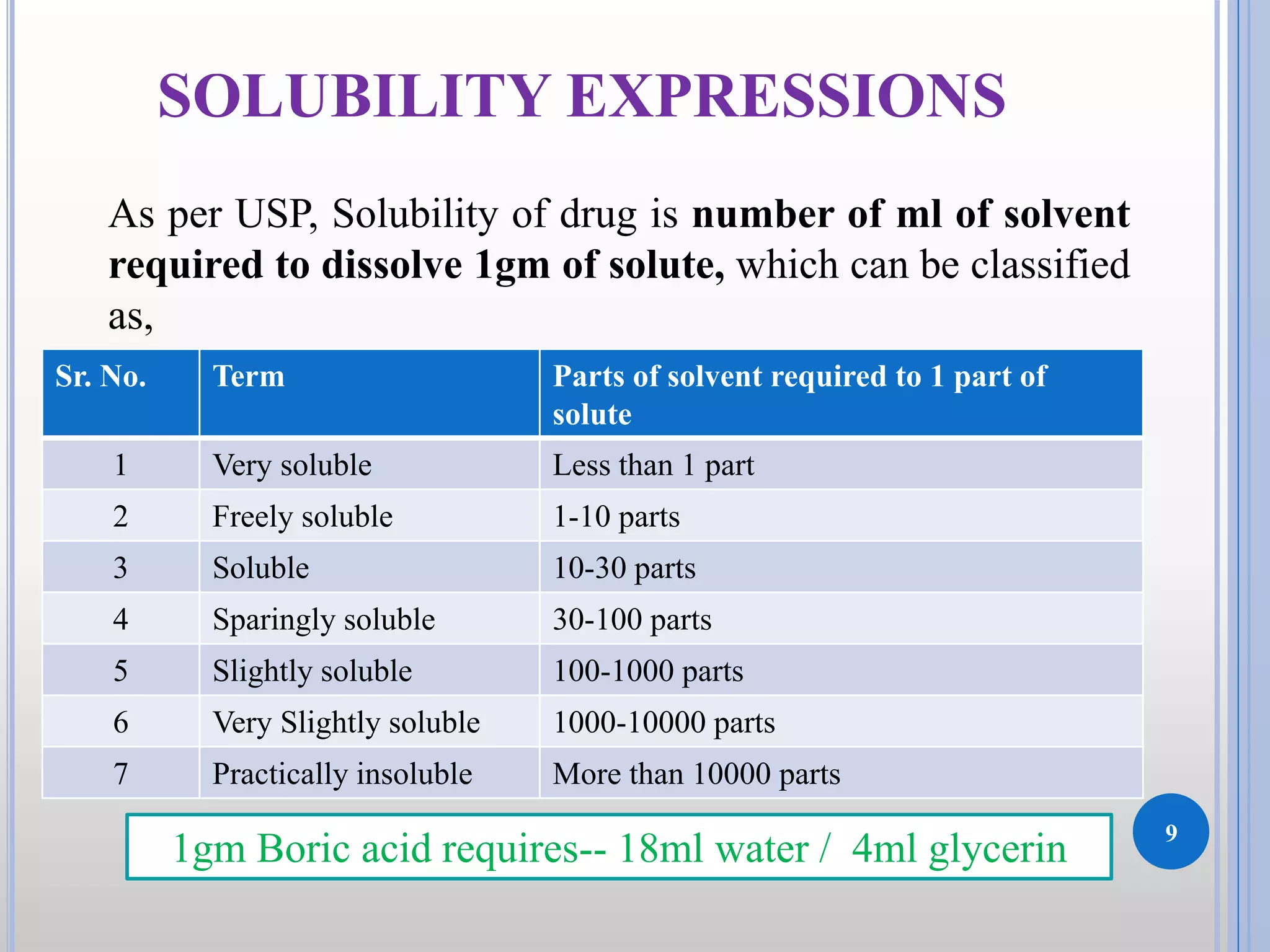 SOLUBILITY EXPRESSIONS

As per USP, Solubility of drug is number of ml of solvent required to dissolve 1gm of solute, which can be classified as,

| Sr. No. | Term | Parts of solvent required to 1 part of solute |
|---|---|---|
| 1 | Very soluble | Less than 1 part |
| 2 | Freely soluble | 1-10 parts |
| 3 | Soluble | 10-30 parts |
| 4 | Sparingly soluble | 30-100 parts |
| 5 | Slightly soluble | 100-1000 parts |
| 6 | Very Slightly soluble | 1000-10000 parts |
| 7 | Practically insoluble | More than 10000 parts |

1gm Boric acid requires-- 18ml water / 4ml glycerin

9